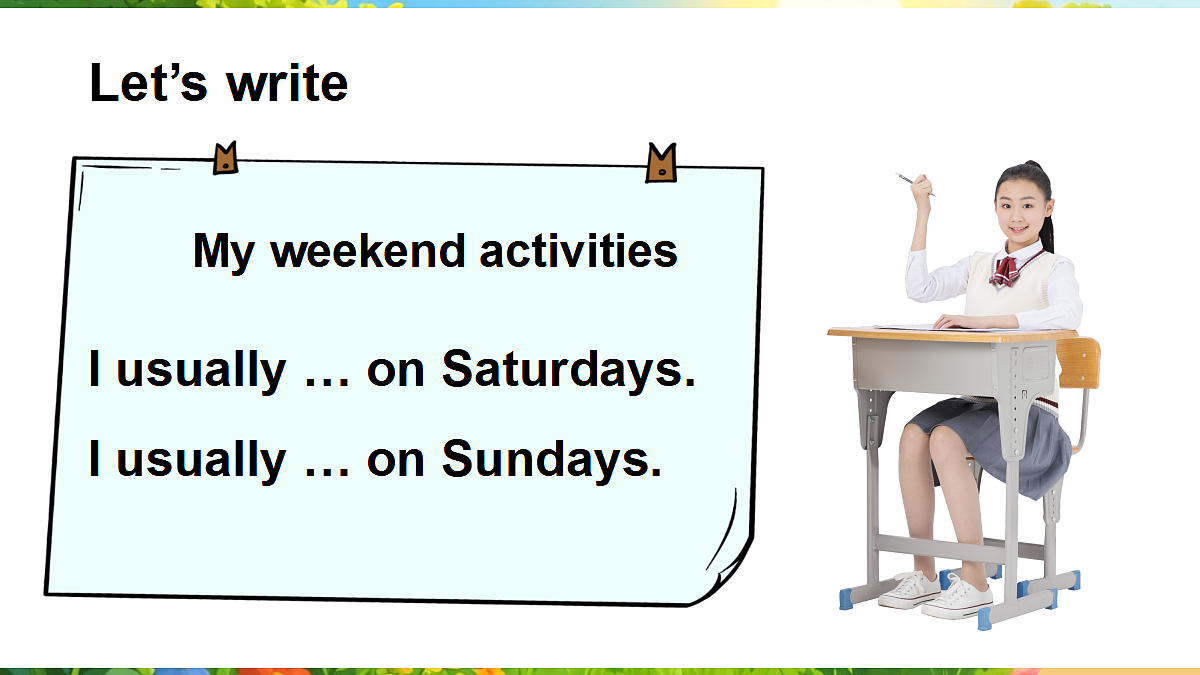 Let’s write

My weekend activities

I usually … on Saturdays.

I usually … on Sundays.